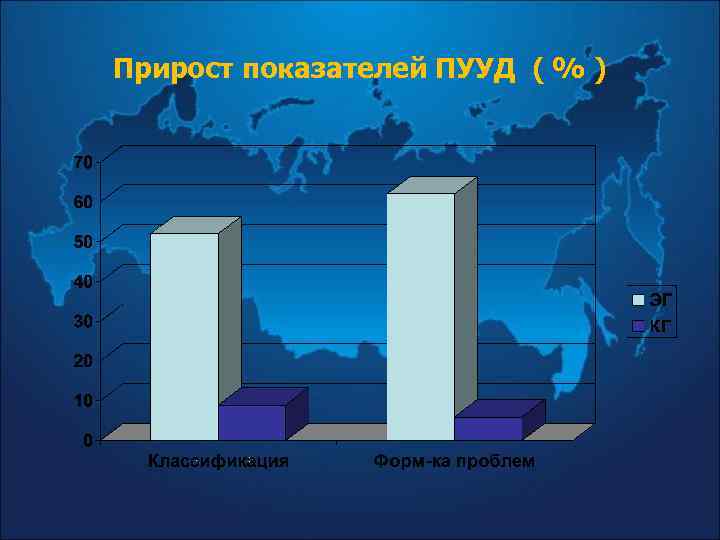 Прирост показателей ПУУД ( % )

70
60
50
40
30
20
10
0

Классификация
Форм-ка проблем

ЭГ
КГ